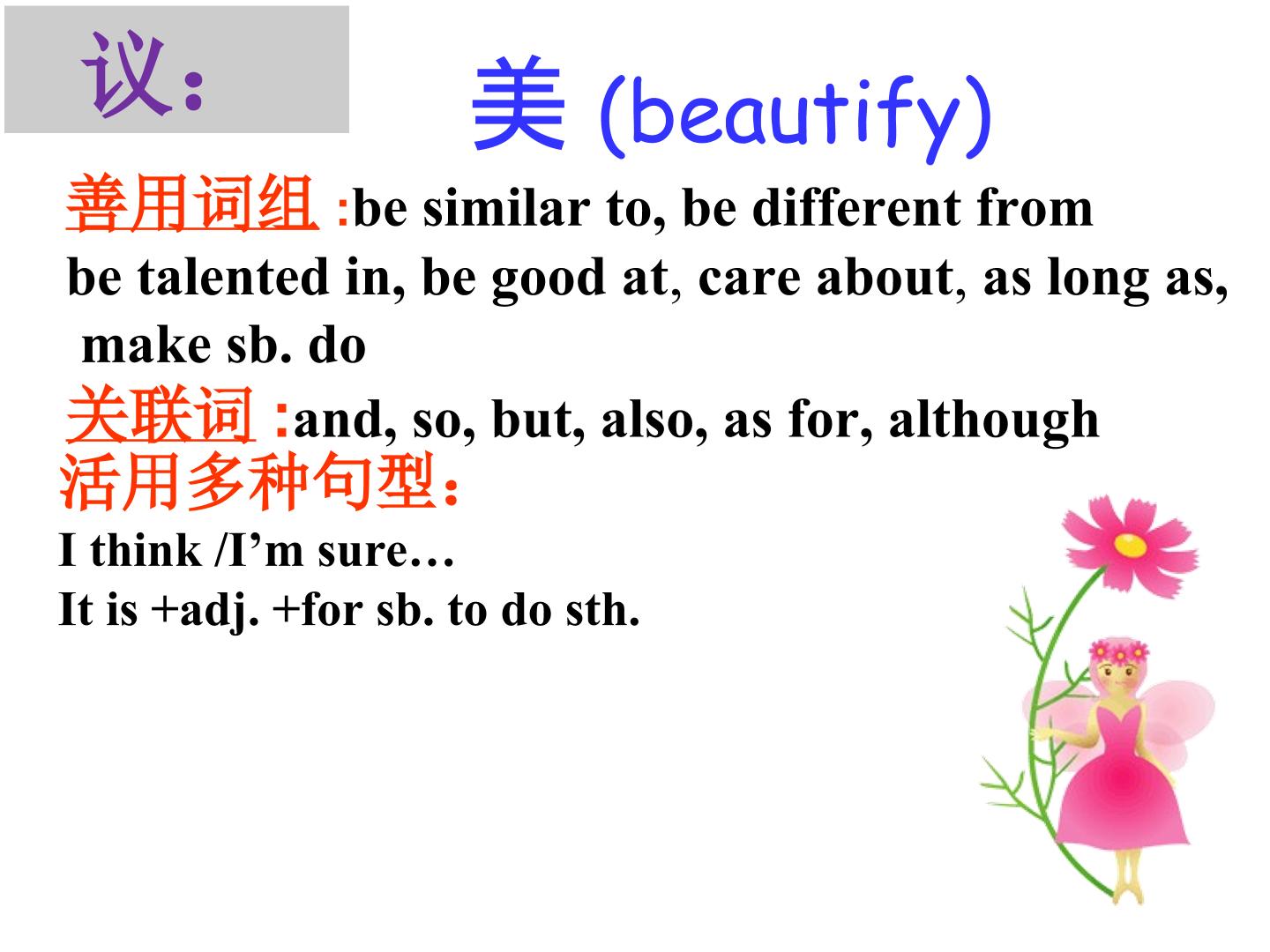 议：

美 (beautify)

善用词组 :be similar to, be different from be talented in, be good at, care about, as long as, make sb. do

关联词 :and, so, but, also, as for, although

活用多种句型：

I think /I’m sure…

It is +adj. +for sb. to do sth.